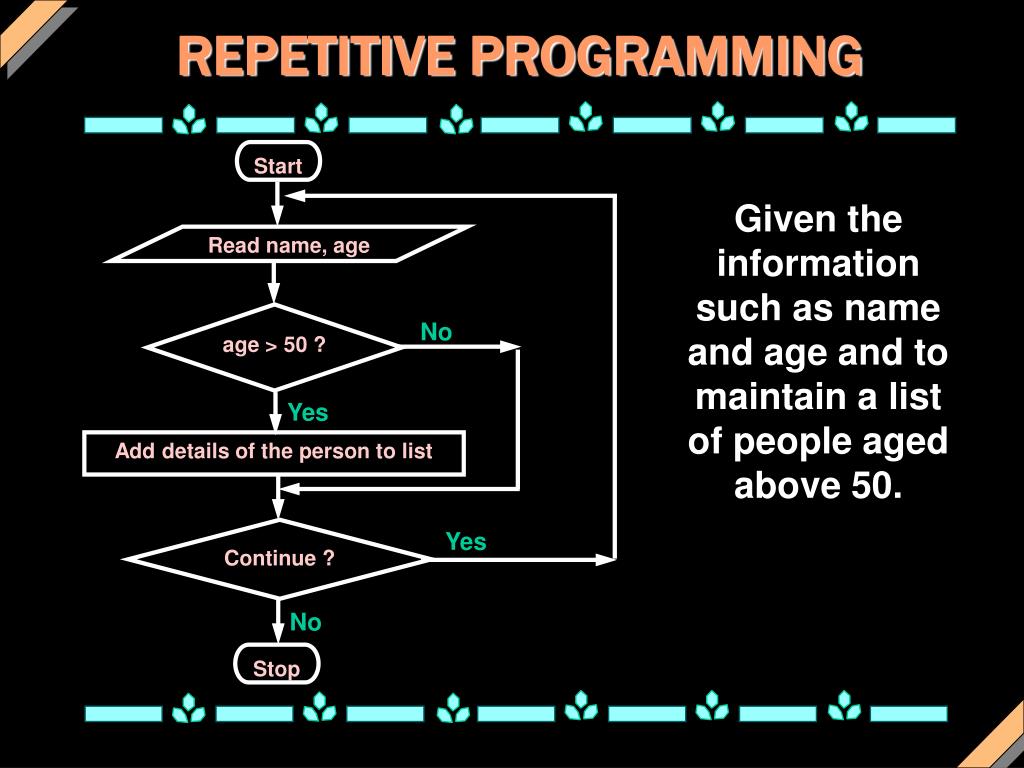 REPETITIVE PROGRAMMING

Start

Read name, age

age > 50 ?

No

Yes

Add details of the person to list

Continue ?

Yes

No

Stop

Given the information such as name and age and to maintain a list of people aged above 50.